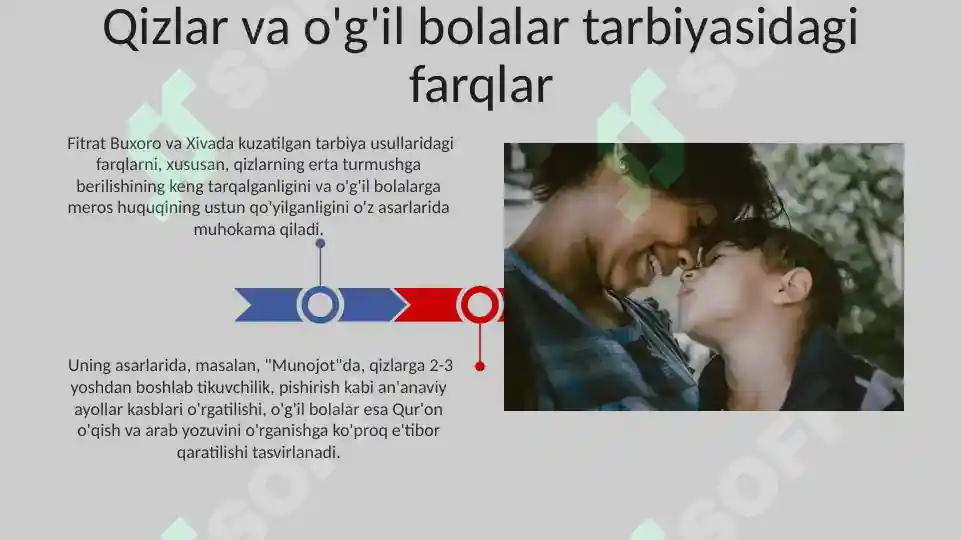 Qizlar va o'g'il bolalar tarbiyasidagi farqlar

Fitrat Buxoro va Xivada kuzatilgan tarbiya usullaridagi farqlarni, xususan, qizlarning erta turmushga berilishining keng tarqalganligini va o'g'il bolalarga meros huquqining ustun qo'yilganligini o'z asarlarida muhokama qiladi.

Uning asarlarida, masalan, "Munojot"da, qizlarga 2-3 yoshdan boshlab tikuvchilik, pishirish kabi an'anaviy ayollar kasblari o'rgatilishi, o'g'il bolalar esa Qur'on o'qish va arab yozuvini o'rganishga ko'proq e'tibor qaratilishi tasvirlanadi.

SOFT